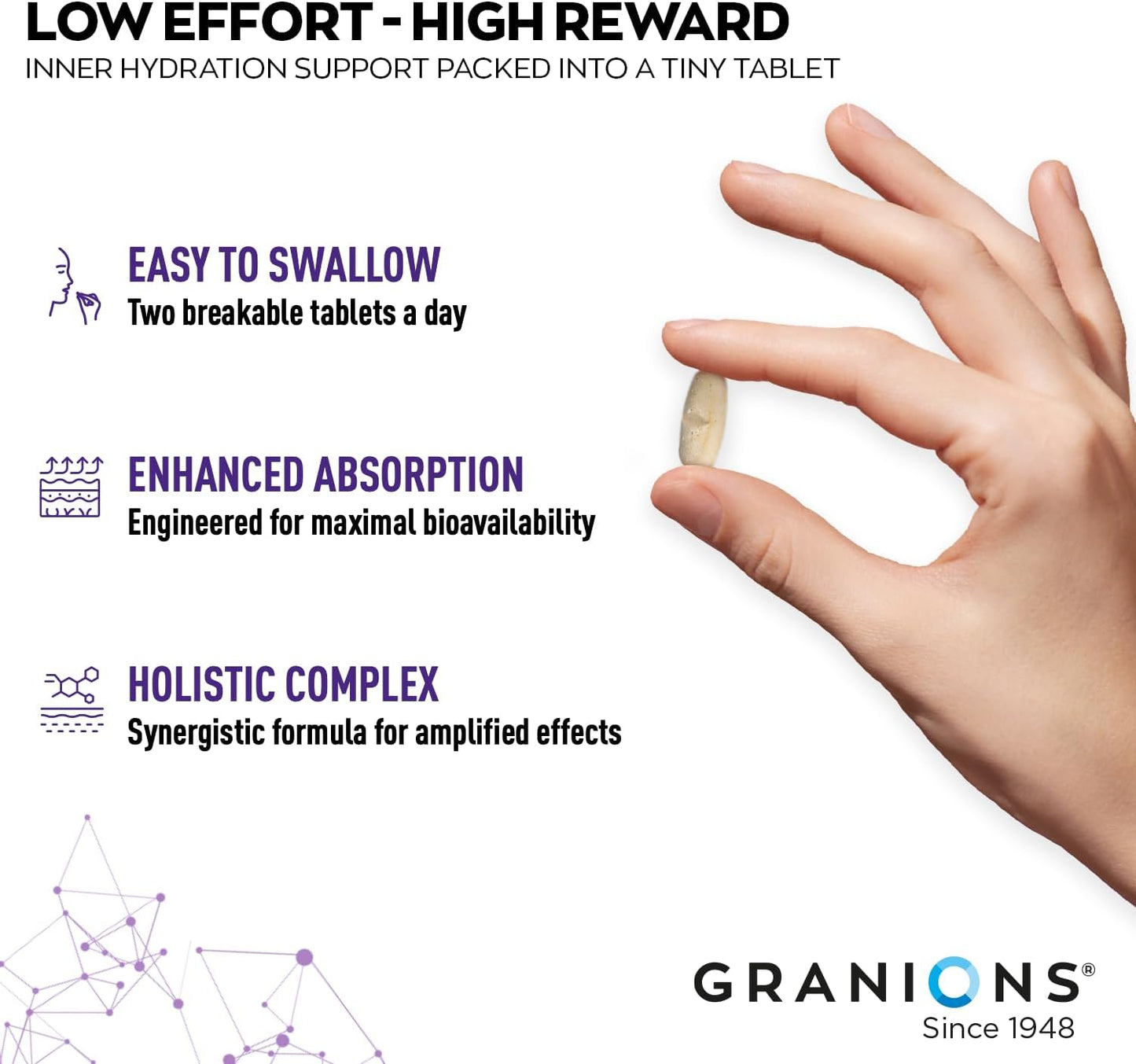 LOW EFFORT - HIGH REWARD
INNER HYDRATION SUPPORT PACKED INTO A TINY TABLET

EASY TO SWALLOW
Two breakable tablets a day

ENHANCED ABSORPTION
Engineered for maximal bioavailability

HOLISTIC COMPLEX
Synergistic formula for amplified effects

GRANIONS®
Since 1948